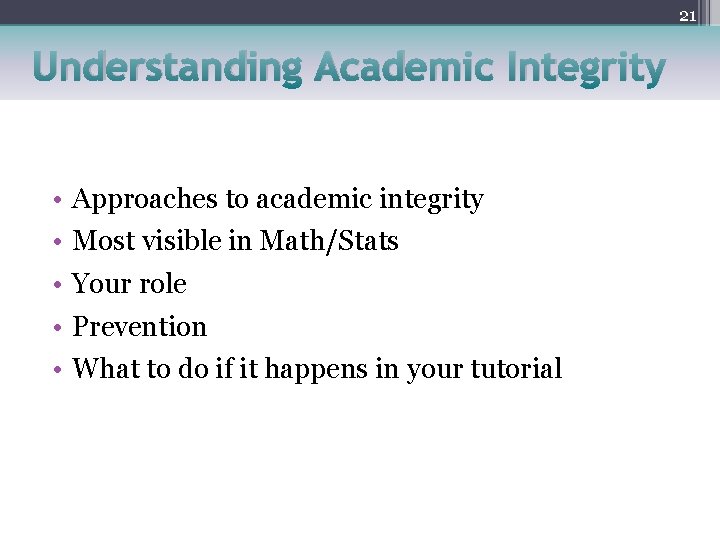 21

Understanding Academic Integrity

• Approaches to academic integrity
• Most visible in Math/Stats
• Your role
• Prevention
• What to do if it happens in your tutorial